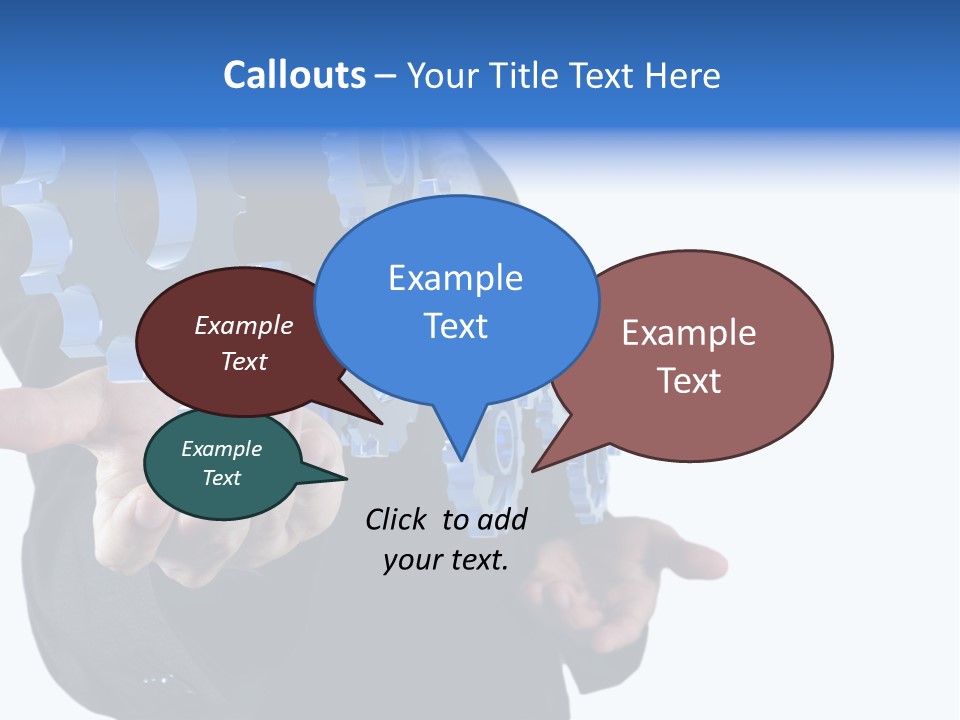 Callouts – Your Title Text Here

Example Text

Example Text

Example Text

Example Text

Click to add your text.